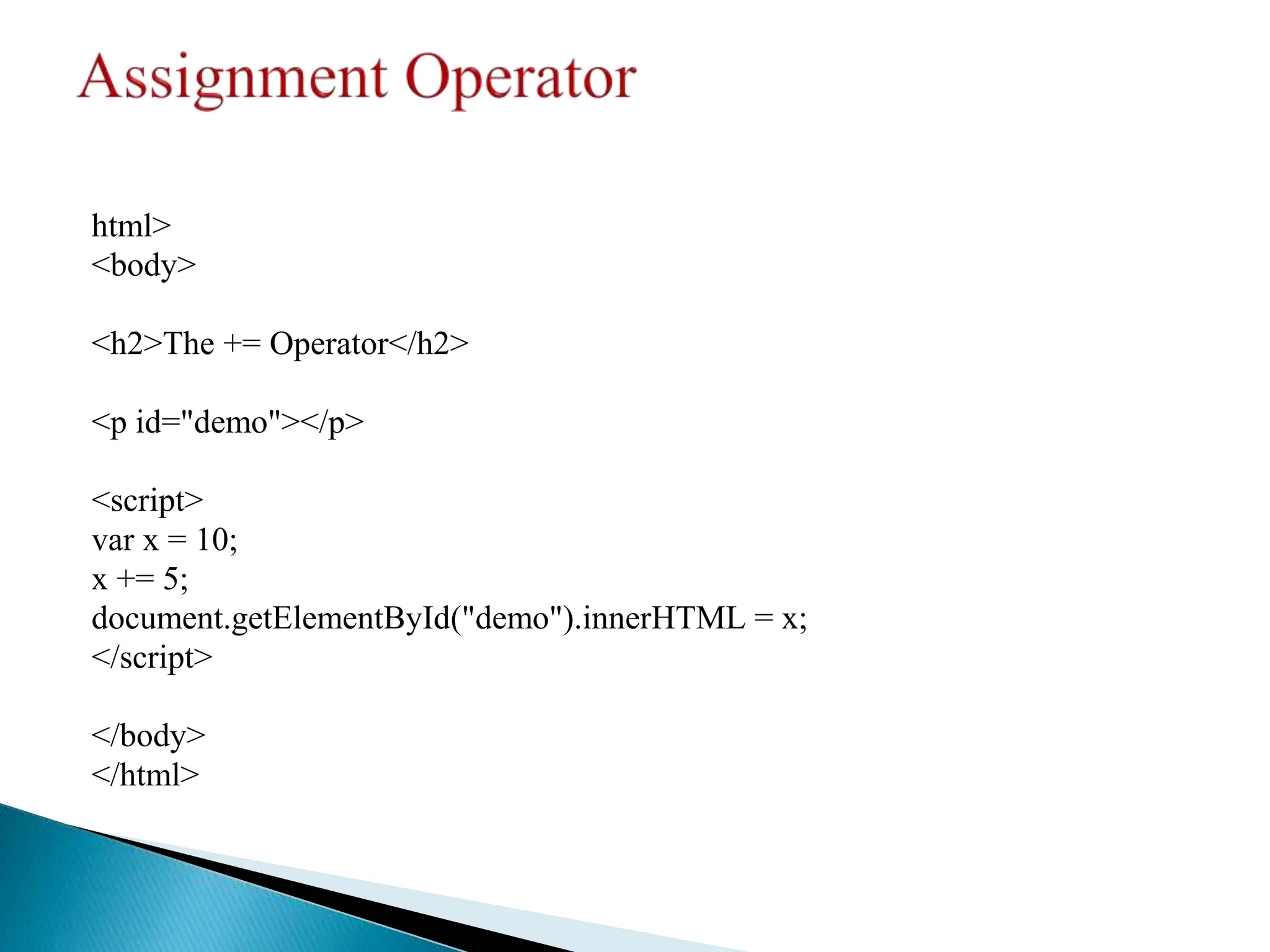 Assignment Operator

html>
<body>

<h2>The += Operator</h2>

<p id="demo"></p>

<script>
var x = 10;
x += 5;
document.getElementById("demo").innerHTML = x;
</script>

</body>
</html>